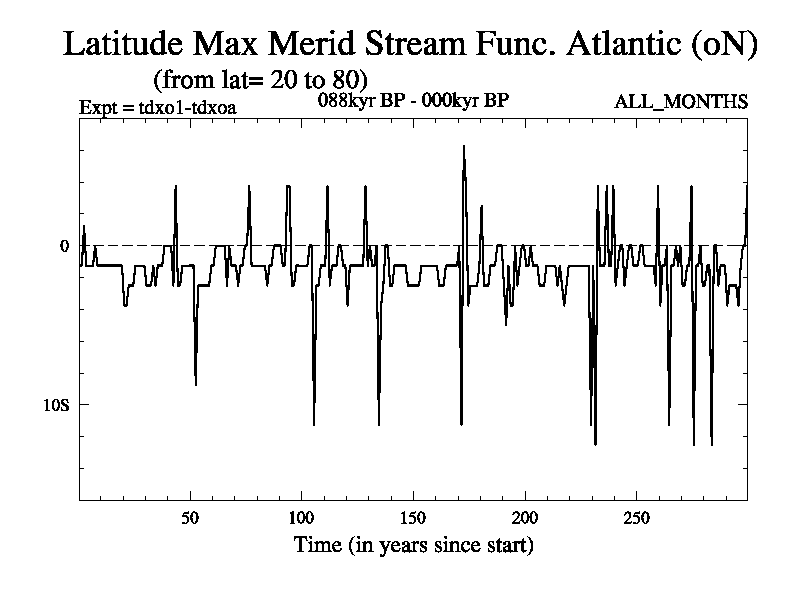 Latitude Max Merid Stream Func. Atlantic (oN)
(from lat= 20 to 80)
Expt = tdxo1-tdxoa
088kyr BP - 000kyr BP
ALL_MONTHS

0
10S

50
100
150
200
250
Time (in years since start)